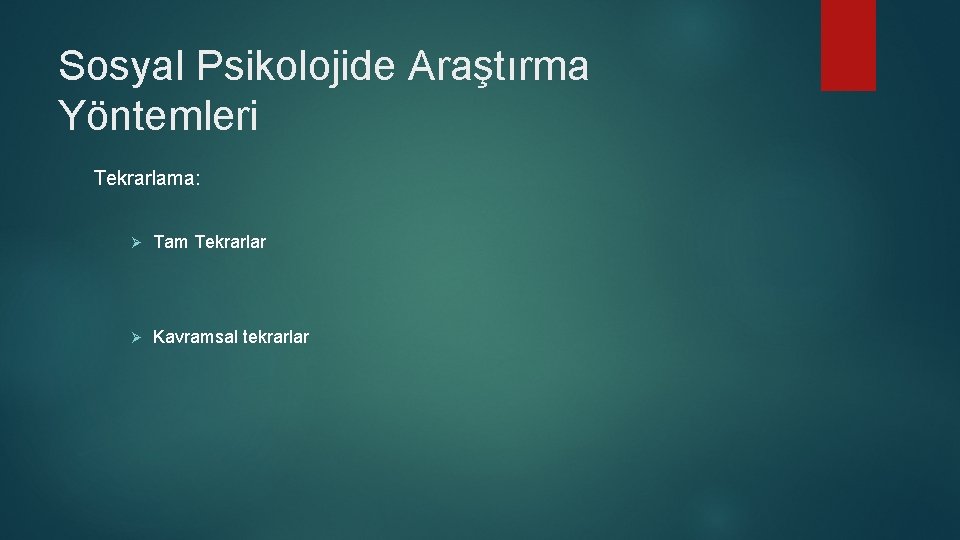 Sosyal Psikolojide Araştırma Yöntemleri

Tekrarlama:

➢ Tam Tekrarlar

➢ Kavramsal tekrarlar